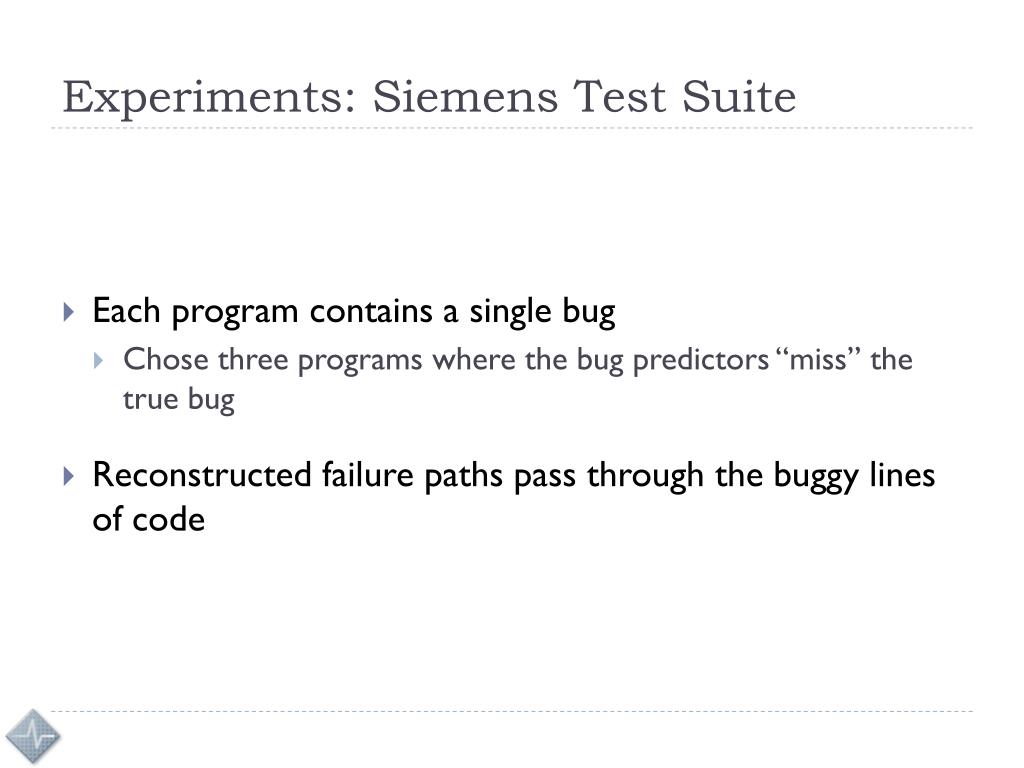 Experiments: Siemens Test Suite

Each program contains a single bug

Chose three programs where the bug predictors “miss” the true bug

Reconstructed failure paths pass through the buggy lines of code